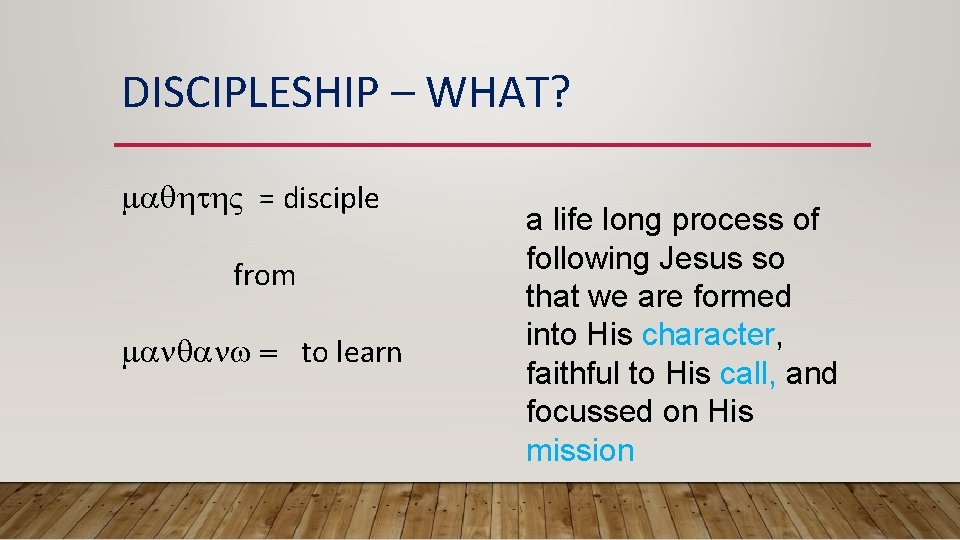 DISCIPLESHIP – WHAT?

μαθητης = disciple

from

μανθανω = to learn

a life long process of following Jesus so that we are formed into His character, faithful to His call, and focussed on His mission